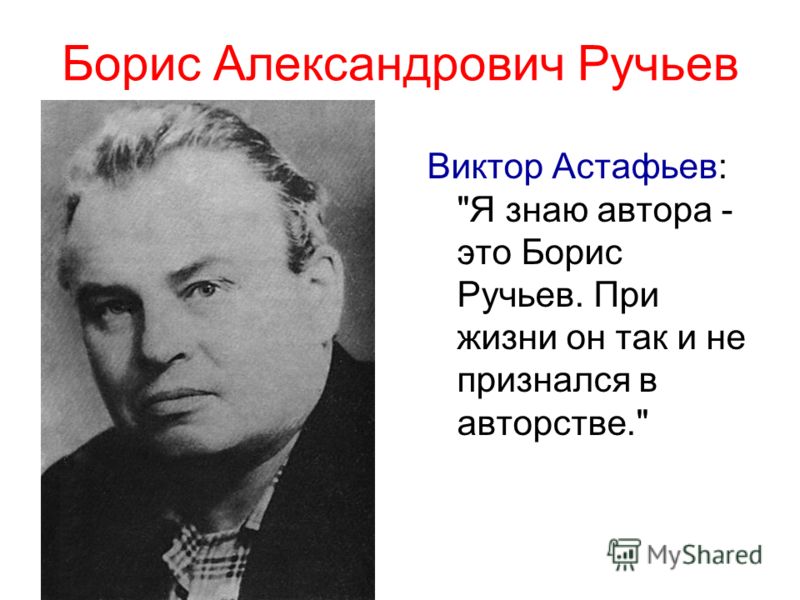 Борис Александрович Ручьев

Виктор Астафьев: "Я знаю автора - это Борис Ручьев. При жизни он так и не признался в авторстве."

MyShared